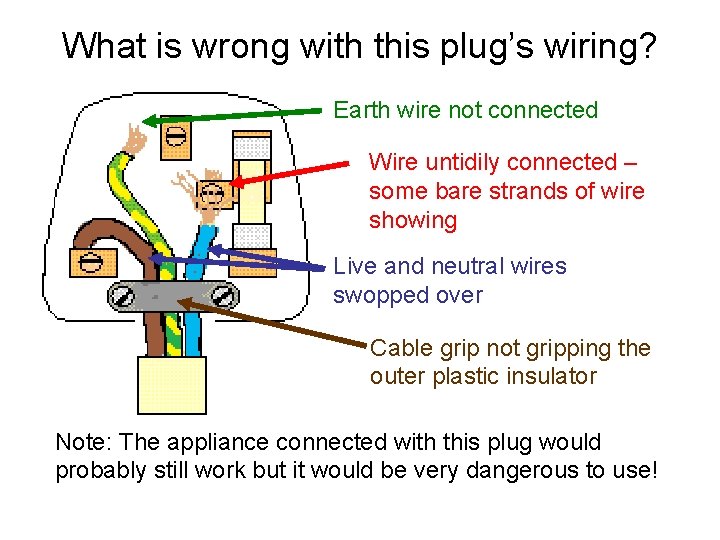 What is wrong with this plug's wiring?

Earth wire not connected

Wire untidily connected – some bare strands of wire showing

Live and neutral wires swopped over

Cable grip not gripping the outer plastic insulator

Note: The appliance connected with this plug would probably still work but it would be very dangerous to use!